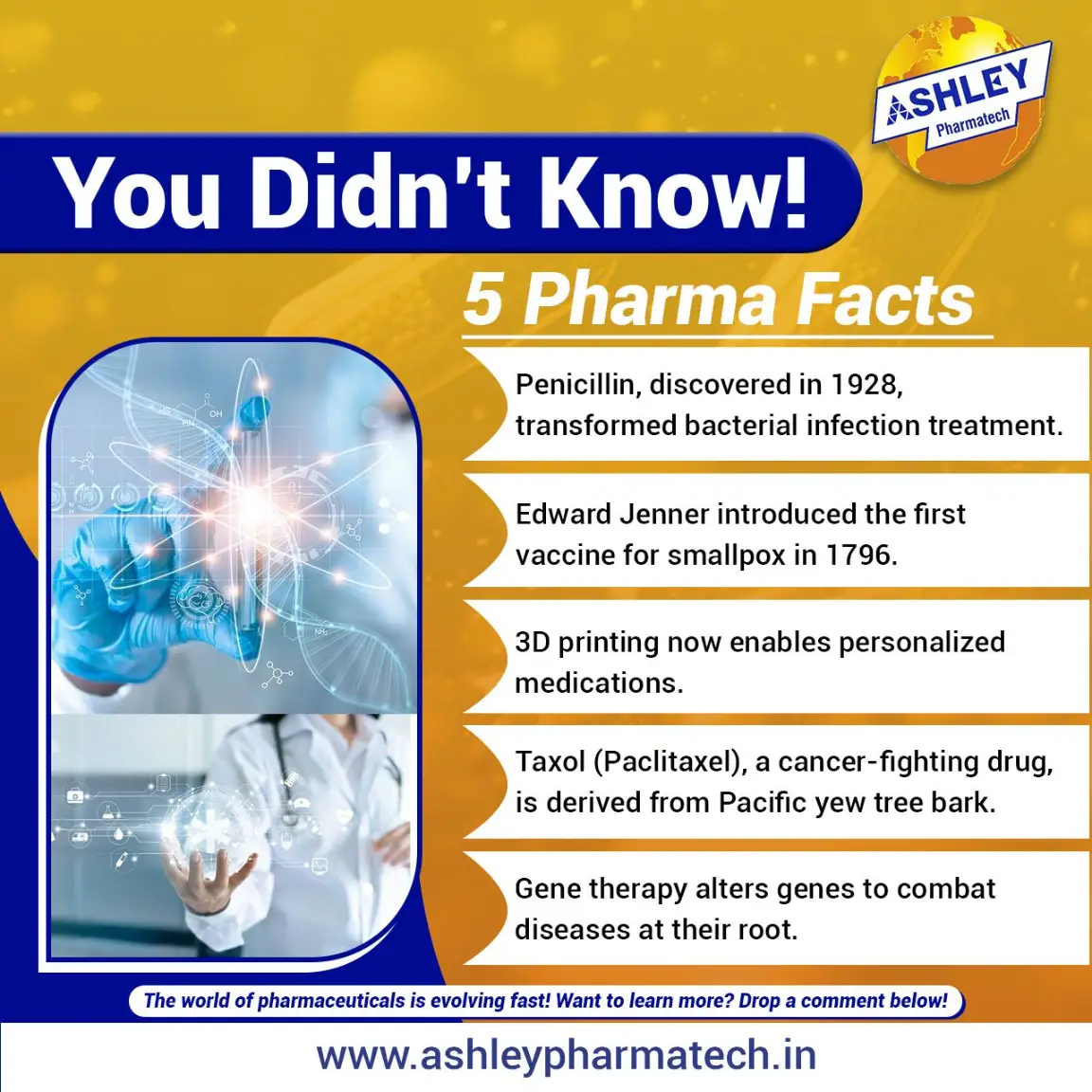 ASHLEY
Pharmatech

You Didn't Know!

5 Pharma Facts

Penicillin, discovered in 1928, transformed bacterial infection treatment.

Edward Jenner introduced the first vaccine for smallpox in 1796.

3D printing now enables personalized medications.

Taxol (Paclitaxel), a cancer-fighting drug, is derived from Pacific yew tree bark.

Gene therapy alters genes to combat diseases at their root.

The world of pharmaceuticals is evolving fast! Want to learn more? Drop a comment below!

www.ashleypharmatech.in